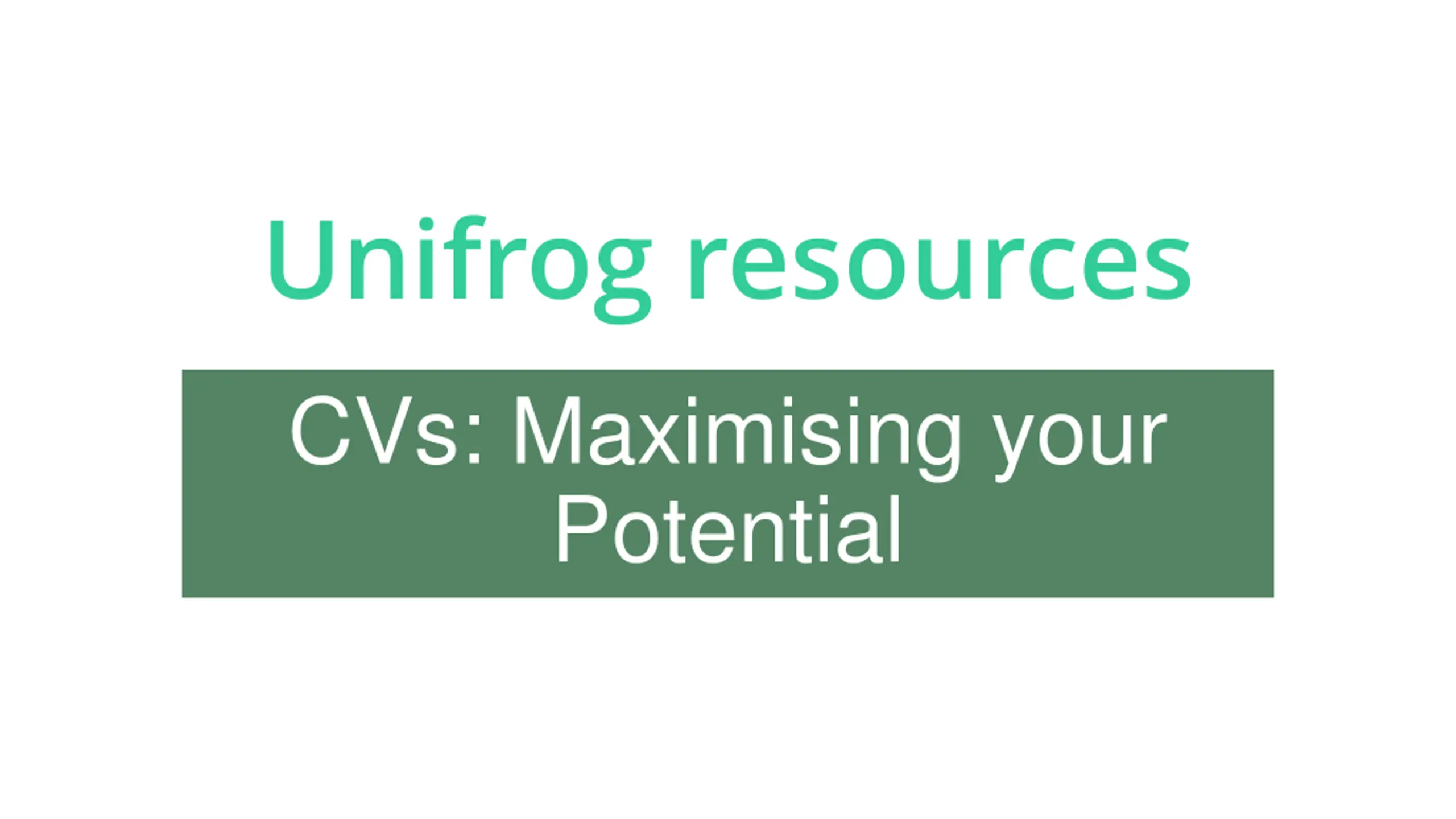 Unifrog resources

CVs: Maximising your Potential